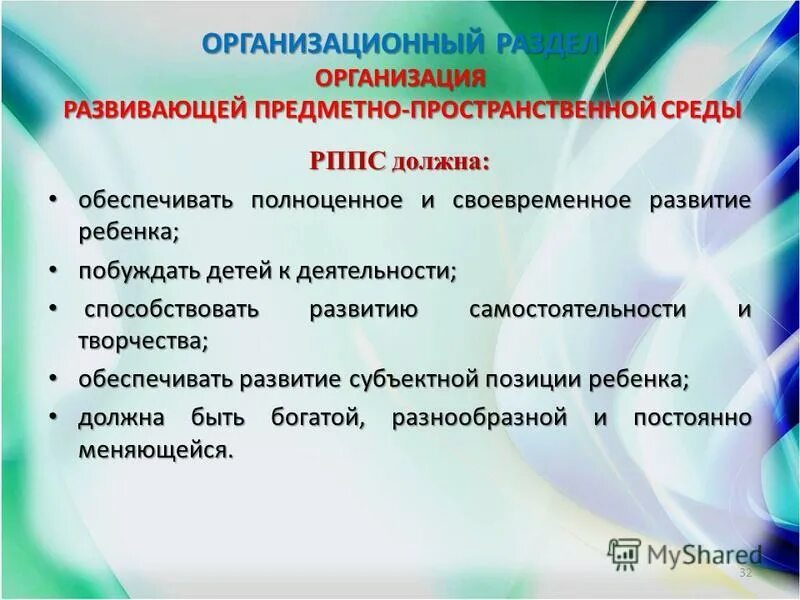 ОРГАНИЗАЦИОННЫЙ РАЗДЕЛ
ОРГАНИЗАЦИЯ
РАЗВИВАЮЩЕЙ ПРЕДМЕТНО-ПРОСТРАНСТВЕННОЙ СРЕДЫ

РППС должна:

• обеспечивать полноценное и своевременное развитие ребенка;
• побуждать детей к деятельности;
• способствовать развитию самостоятельности и творчества;
• обеспечивать развитие субъектной позиции ребенка;
• должна быть богатой, разнообразной и постоянно меняющейся.

MyShared
32